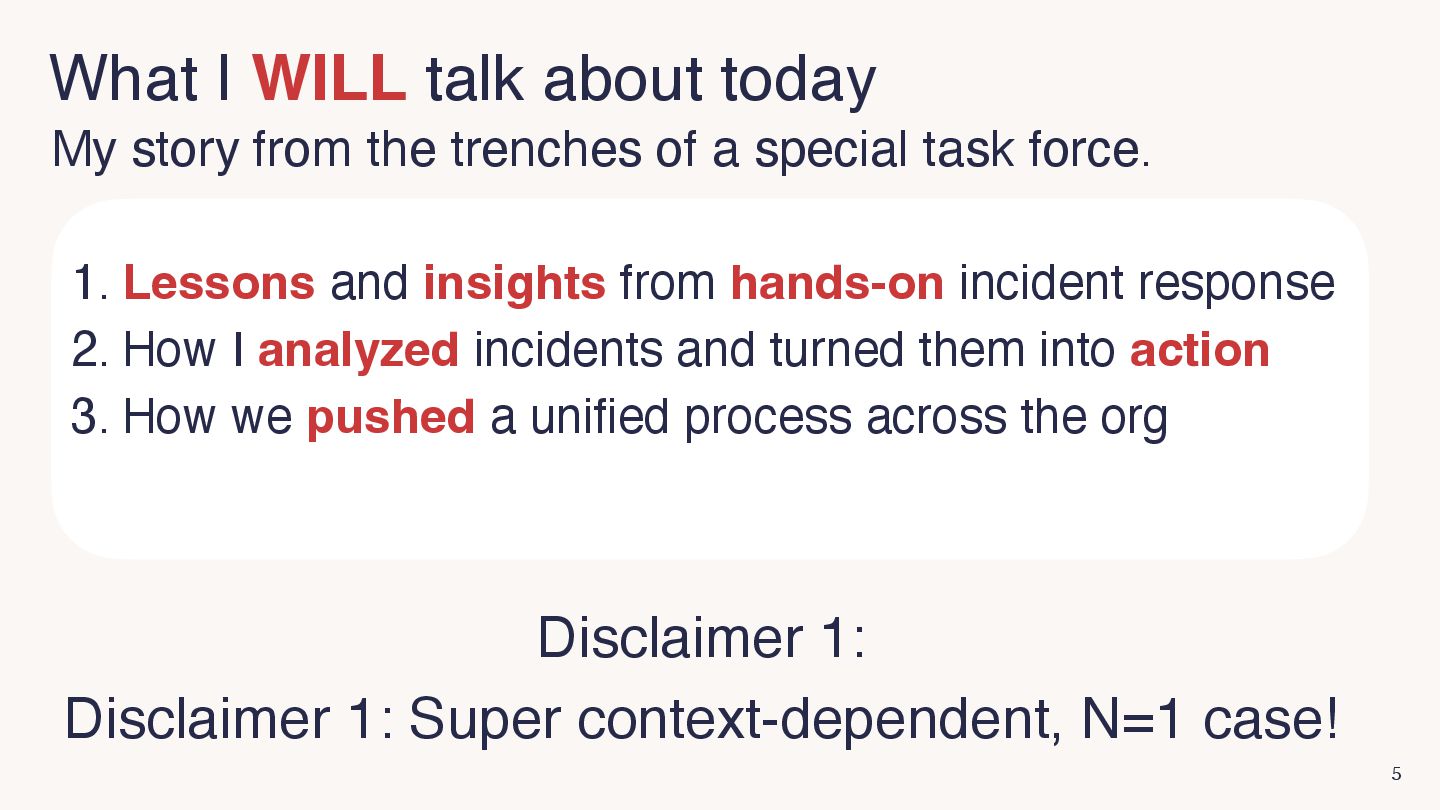 What I WILL talk about today

My story from the trenches of a special task force.

1. Lessons and insights from hands-on incident response
2. How I analyzed incidents and turned them into action
3. How we pushed a unified process across the org

Disclaimer 1:

Disclaimer 1: Super context-dependent, N=1 case!

5